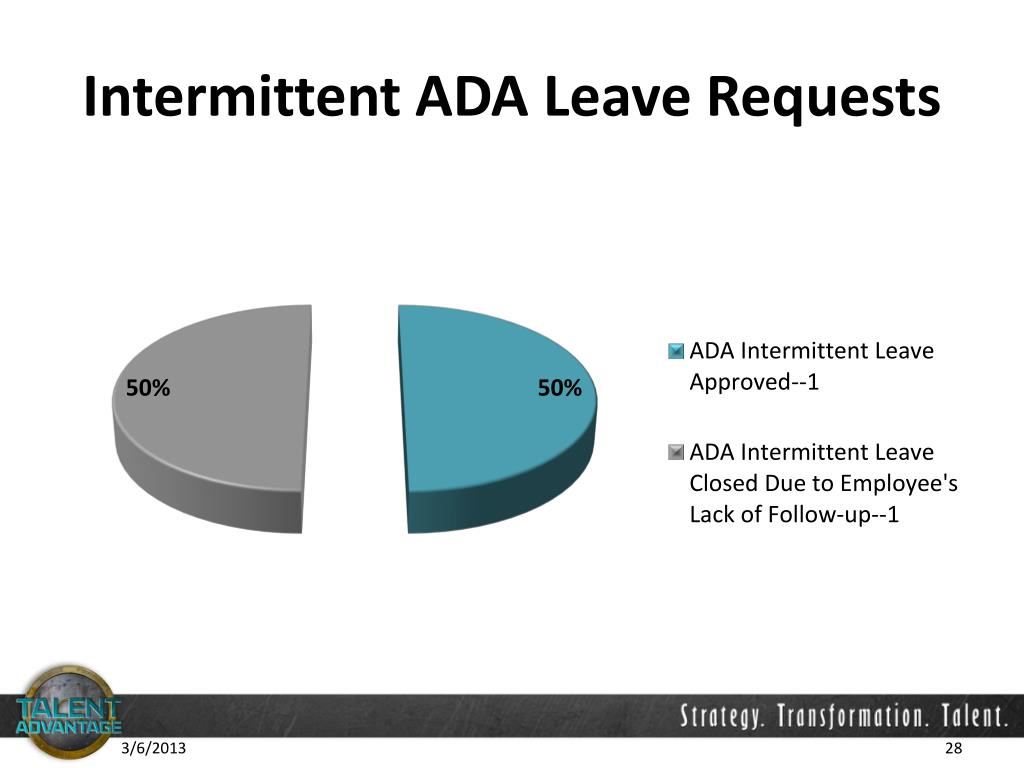 Intermittent ADA Leave Requests

50%

50%

ADA Intermittent Leave Approved--1

ADA Intermittent Leave Closed Due to Employee's Lack of Follow-up--1

TALENT ADVANTAGE

Strategy. Transformation. Talent.

3/6/2013

28